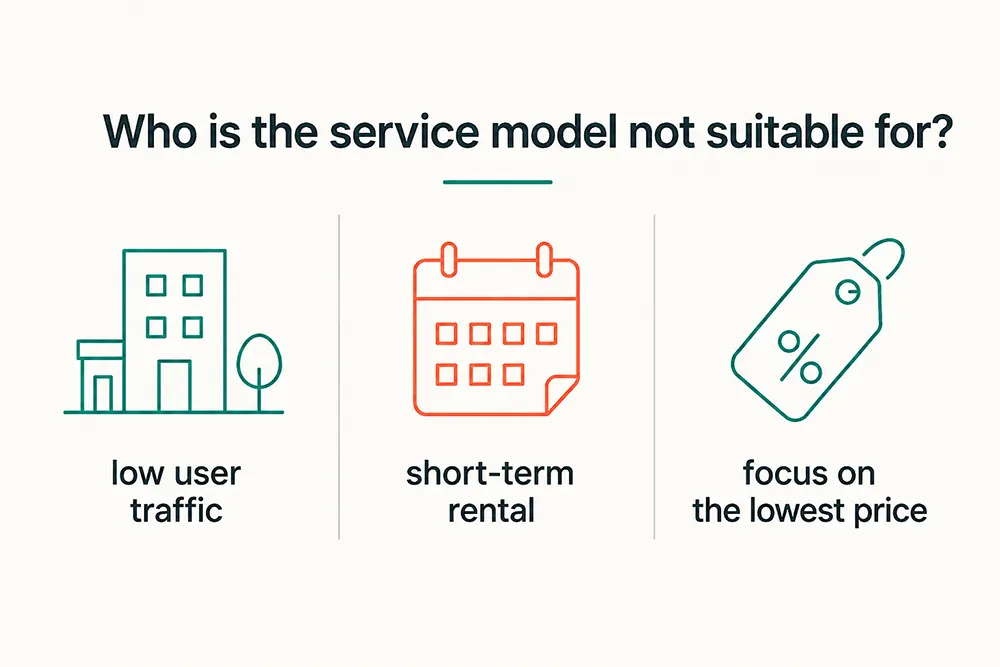 Who is the service model not suitable for?

low user traffic

short-term rental

%

focus on the lowest price